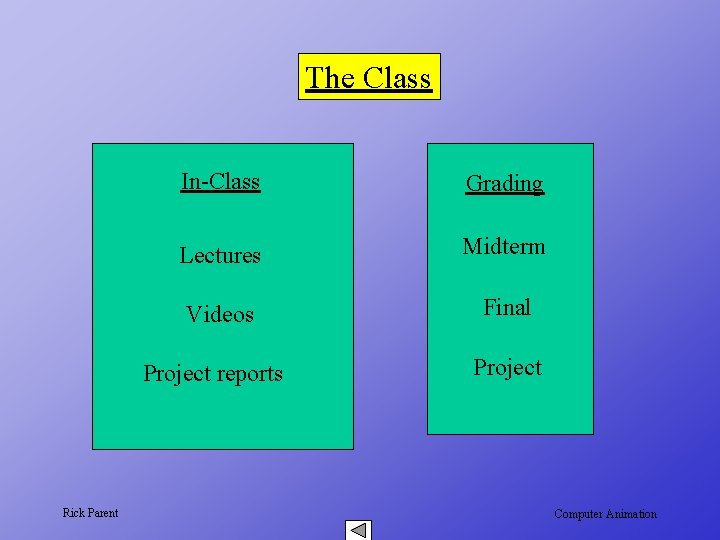 The Class

In-Class

Lectures

Videos

Project reports

Grading

Midterm

Final

Project

Rick Parent

Computer Animation